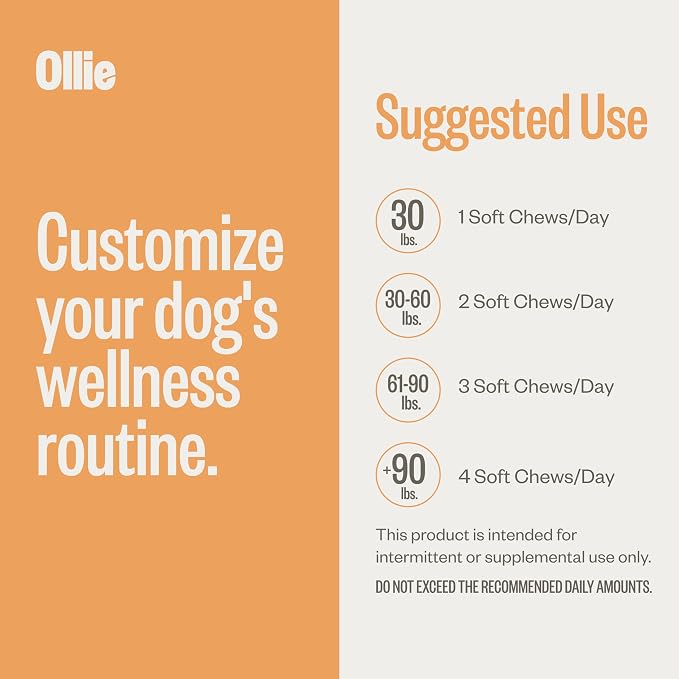 Ollie

Customize your dog's wellness routine.

Suggested Use

30 lbs. 1 Soft Chews/Day

30-60 lbs. 2 Soft Chews/Day

61-90 lbs. 3 Soft Chews/Day

+90 lbs. 4 Soft Chews/Day

This product is intended for intermittent or supplemental use only.

DO NOT EXCEED THE RECOMMENDED DAILY AMOUNTS.